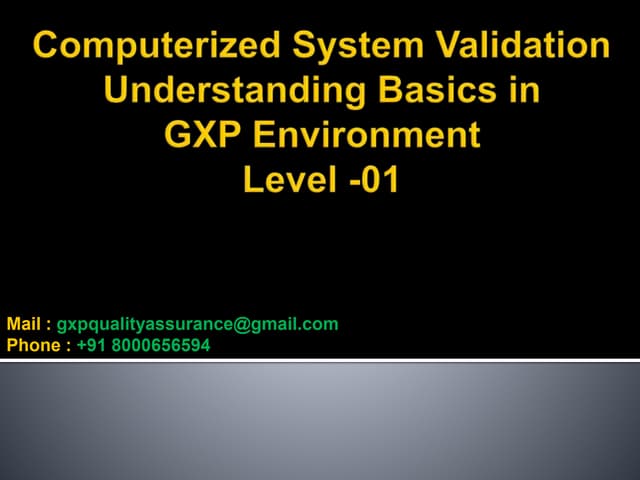 Computerized System Validation
Understanding Basics in
GXP Environment
Level -01

Mail : gxpqualityassurance@gmail.com
Phone : +91 8000656594